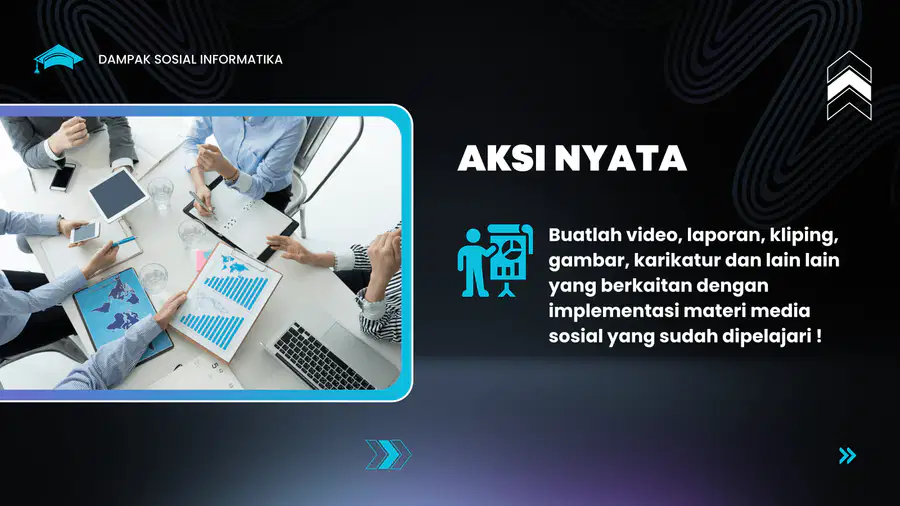 DAMPAK SOSIAL INFORMATIKA

AKSI NYATA

Buatlah video, laporan, kliping, gambar, karikatur dan lain lain yang berkaitan dengan implementasi materi media sosial yang sudah dipelajari !